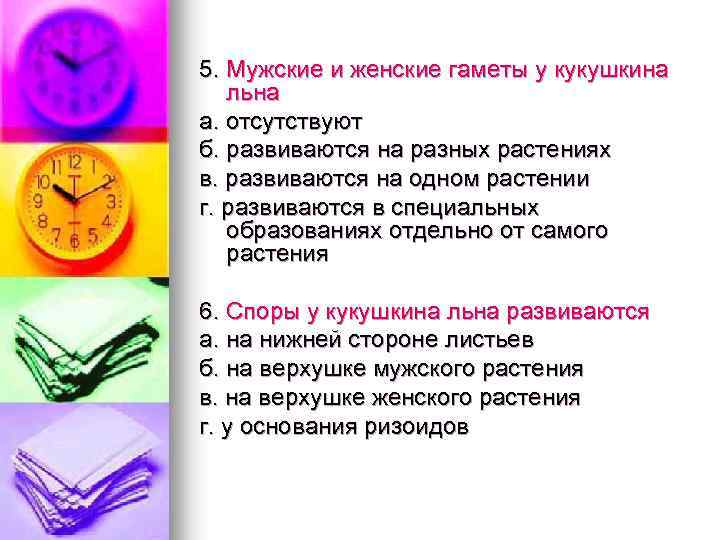 5. Мужские и женские гаметы у кукушкина льна
а. отсутствуют
б. развиваются на разных растениях
в. развиваются на одном растении
г. развиваются в специальных образованиях отдельно от самого растения

6. Споры у кукушкина льна развиваются
а. на нижней стороне листьев
б. на верхушке мужского растения
в. на верхушке женского растения
г. у основания ризоидов